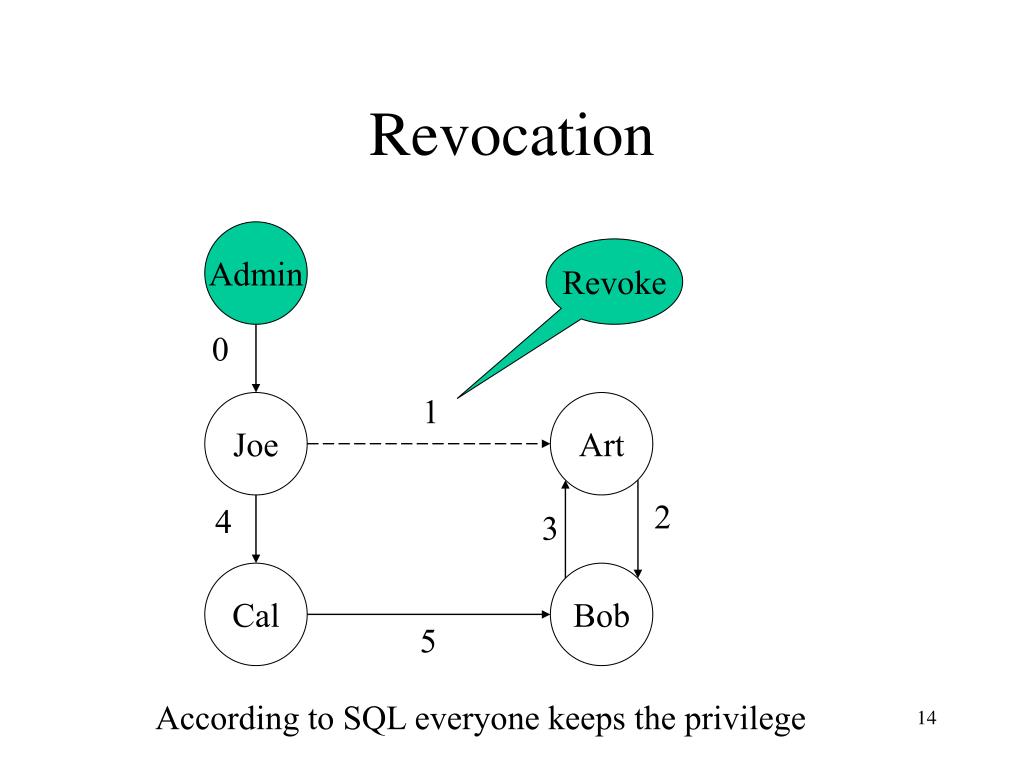 Revocation

Admin

Revoke

0

1

Joe

Art

4

3

2

Cal

Bob

5

According to SQL everyone keeps the privilege

14